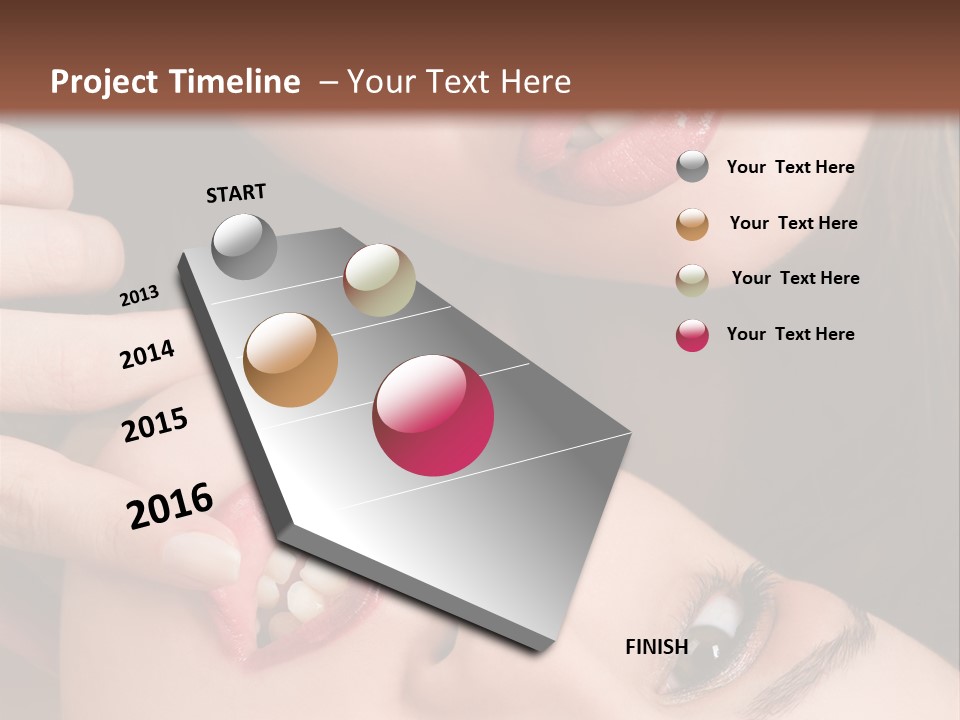 Project Timeline – Your Text Here

START

2013

2014

2015

2016

FINISH

Your Text Here

Your Text Here

Your Text Here

Your Text Here